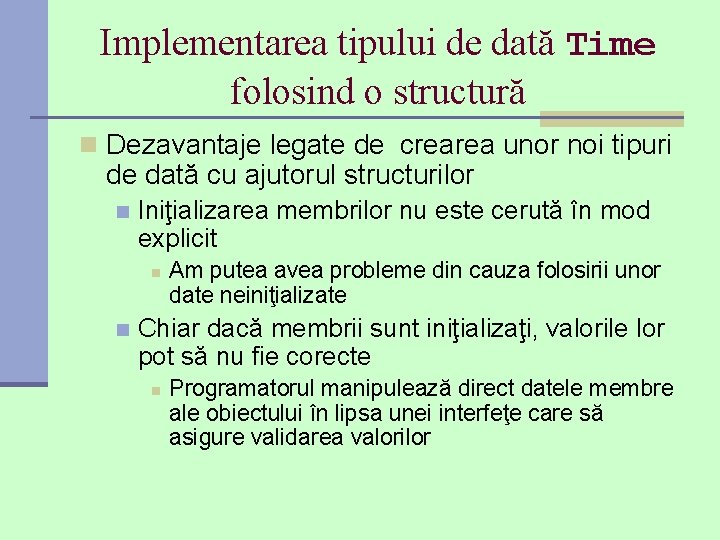 Implementarea tipului de dată Time folosind o structură

Dezavantaje legate de crearea unor noi tipuri de dată cu ajutorul structurilor

Iniţializarea membrilor nu este cerută în mod explicit

Am putea avea probleme din cauza folosirii unor date neiniţializate

Chiar dacă membrii sunt iniţializaţi, valorile lor pot să nu fie corecte

Programatorul manipulează direct datele membre ale obiectului în lipsa unei interfeţe care să asigure validarea valorilor